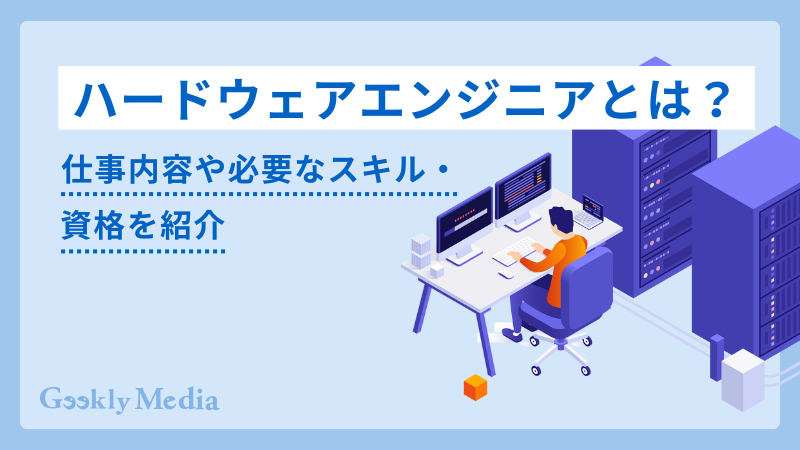 ハードウェアエンジニアとは？

仕事内容や必要なスキル・資格を紹介

Geekly Media